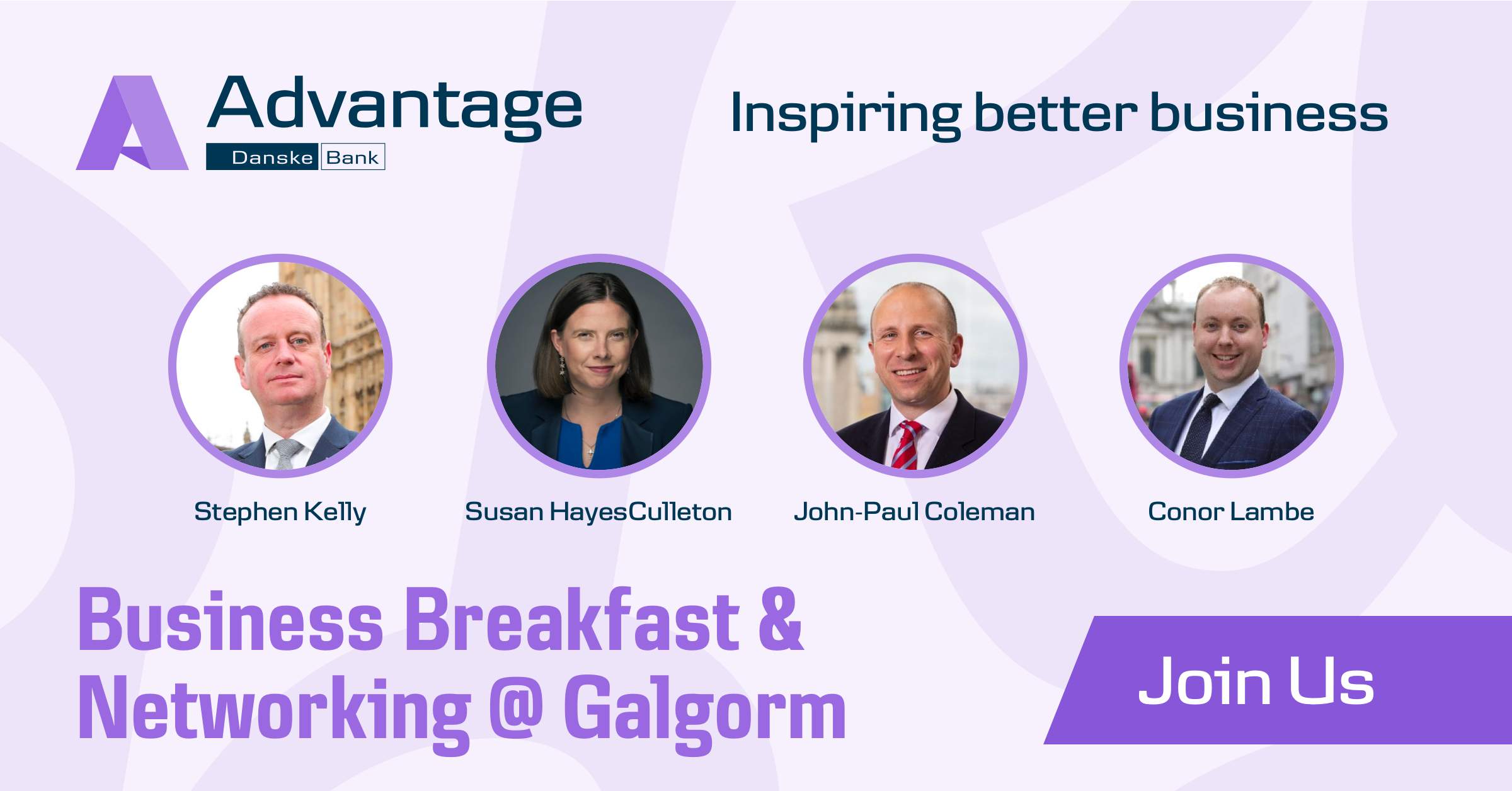 Advantage
Danske Bank

Inspiring better business

Stephen Kelly

Susan HayesCulleton

John-Paul Coleman

Conor Lambe

Business Breakfast & Networking @ Galgorm

Join Us